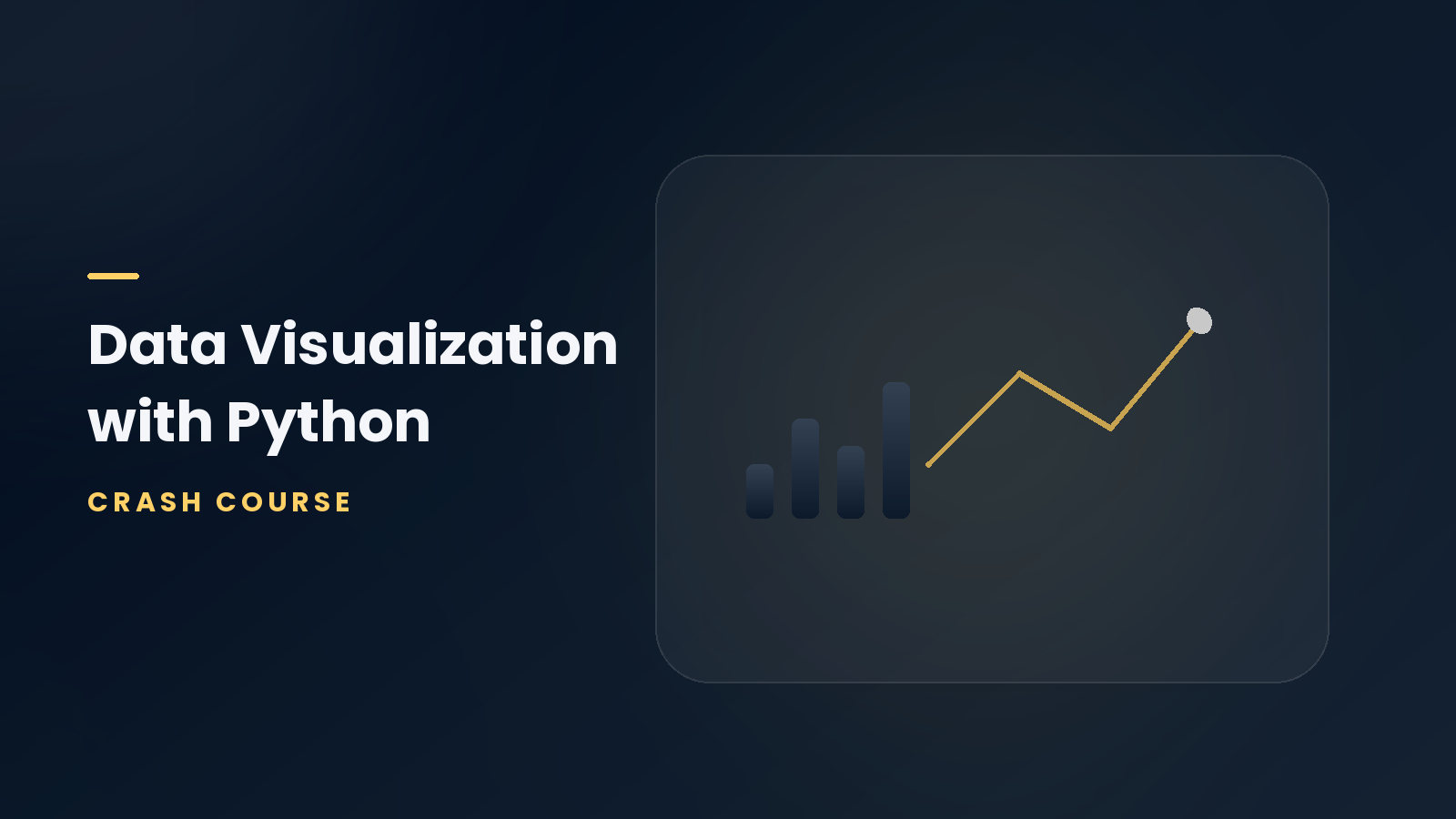 Data Visualization with Python

CRASH COURSE